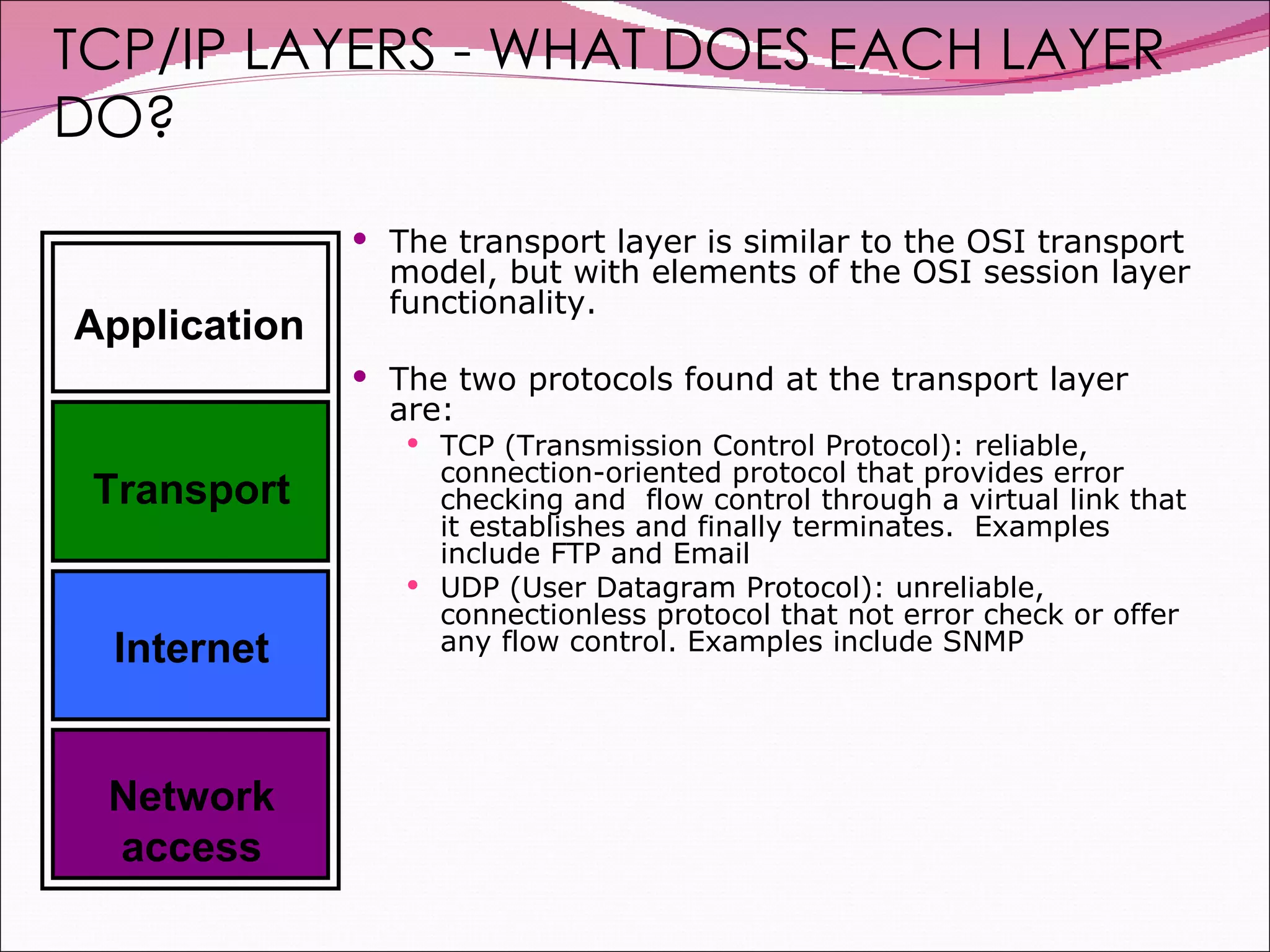 TCP/IP LAYERS - WHAT DOES EACH LAYER DO?

Application

Transport

Internet

Network access

• The transport layer is similar to the OSI transport model, but with elements of the OSI session layer functionality.

• The two protocols found at the transport layer are:
  • TCP (Transmission Control Protocol): reliable, connection-oriented protocol that provides error checking and flow control through a virtual link that it establishes and finally terminates. Examples include FTP and Email
  • UDP (User Datagram Protocol): unreliable, connectionless protocol that not error check or offer any flow control. Examples include SNMP